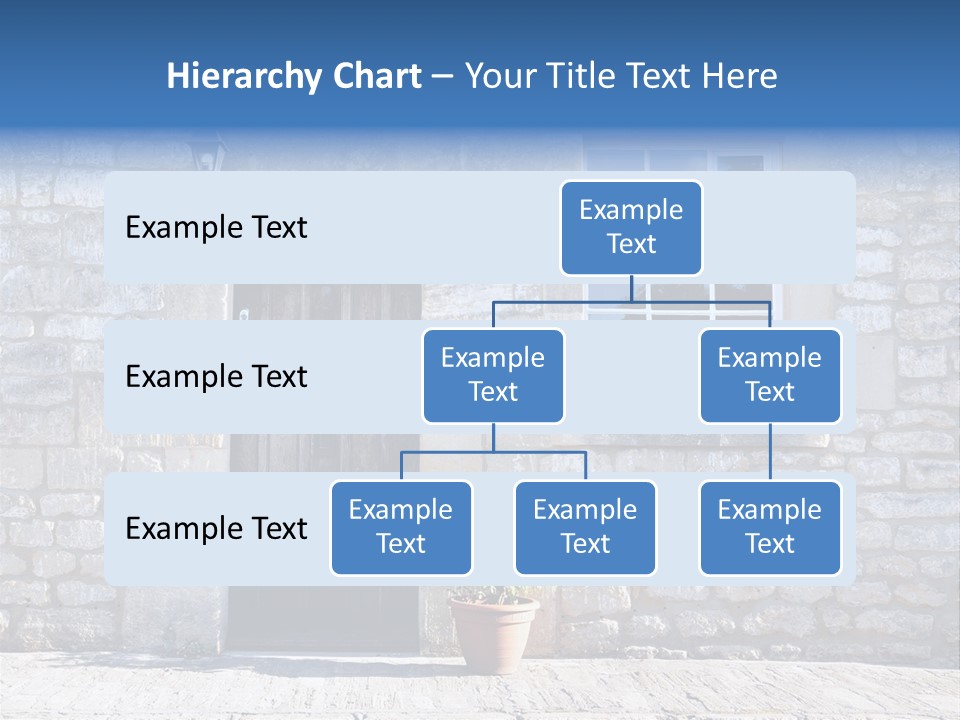 Hierarchy Chart – Your Title Text Here

Example Text

Example Text

Example Text

Example Text

Example Text

Example Text

Example Text

Example Text

Example Text